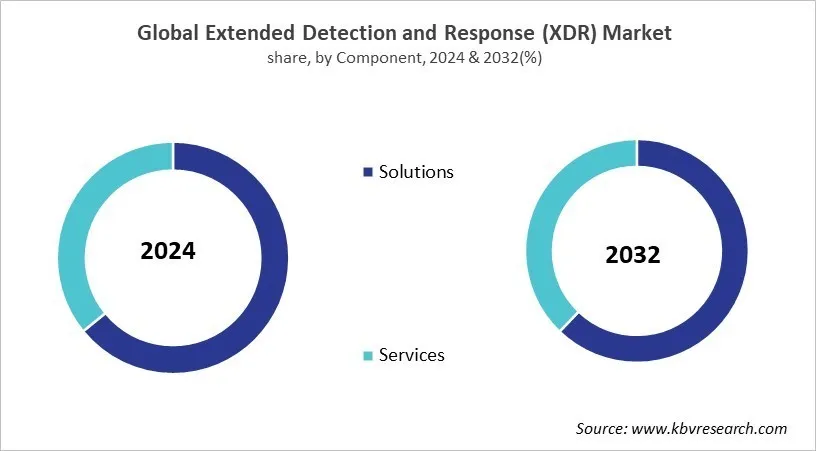 Global Extended Detection and Response (XDR) Market
share, by Component, 2024 & 2032(%)

2024

Solutions

Services

2032

Source: www.kbvresearch.com